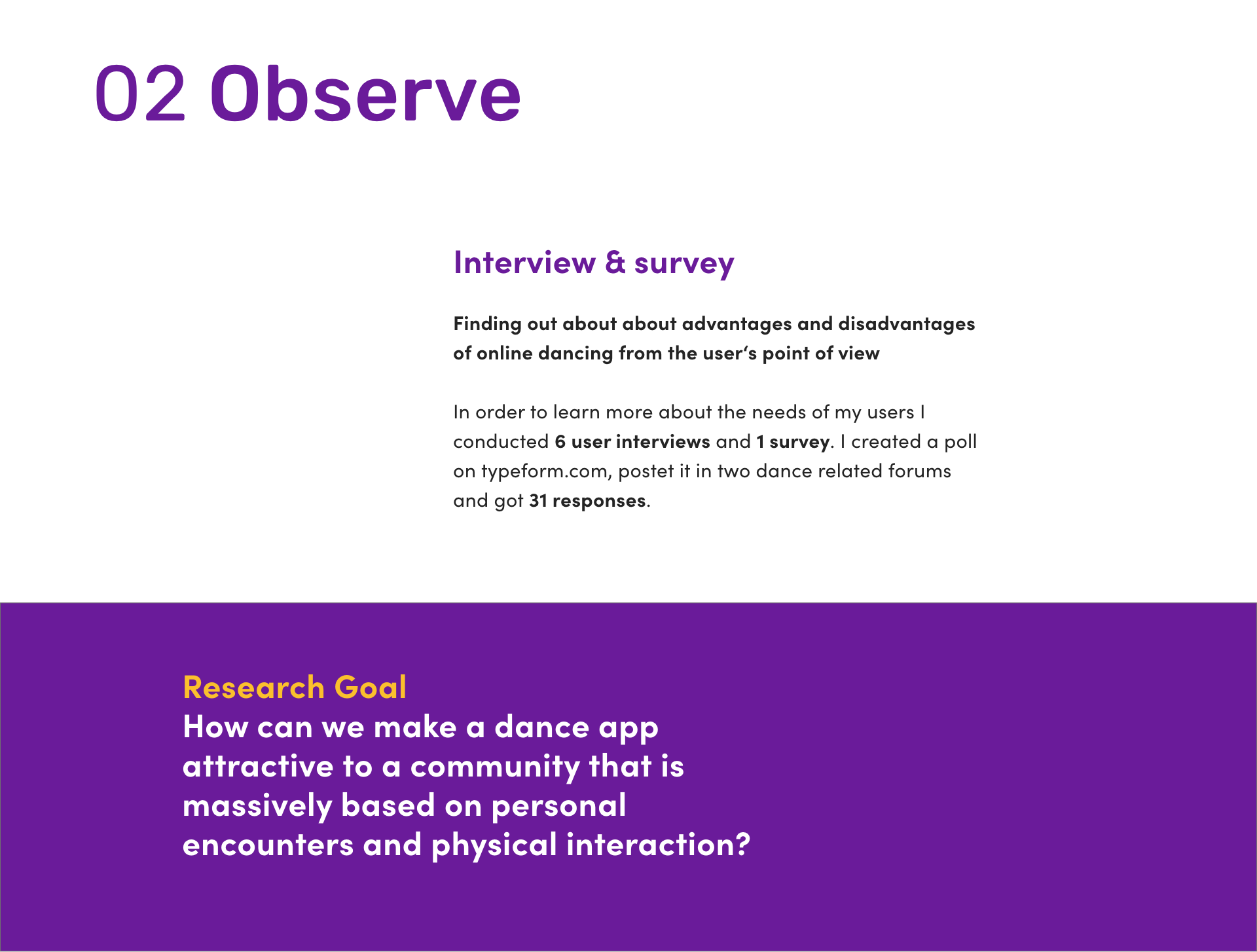 02 Observe

Interview & survey

Finding out about about advantages and disadvantages of online dancing from the user's point of view

In order to learn more about the needs of my users I conducted 6 user interviews and 1 survey. I created a poll on typeform.com, postet it in two dance related forums and got 31 responses.

Research Goal
How can we make a dance app attractive to a community that is massively based on personal encounters and physical interaction?